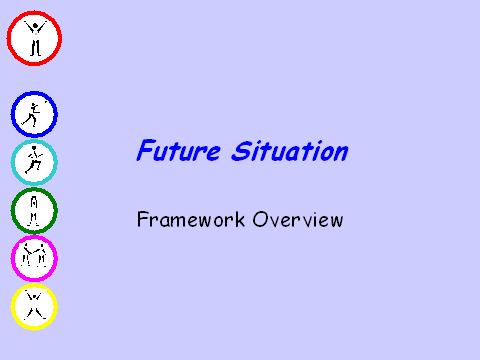 Future Situation

Framework Overview